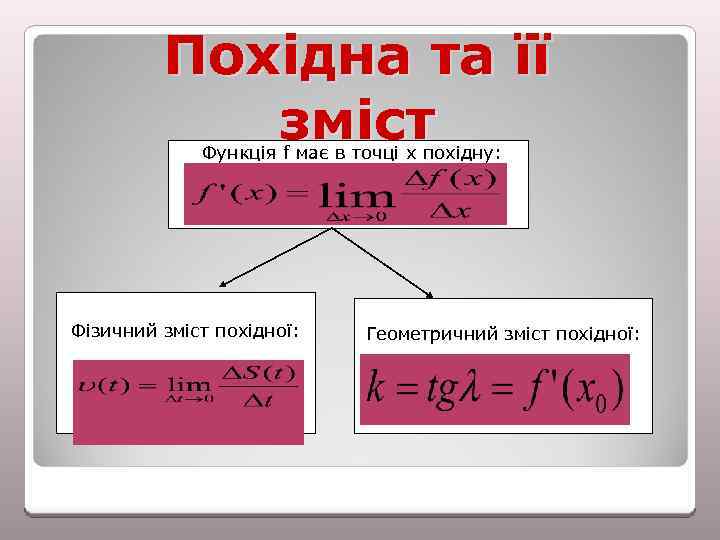 Похідна та її зміст

Функція f має в точці x похідну:

$f'(x) = \lim_{\Delta x \to 0} \frac{\Delta f(x)}{\Delta x}$

Фізичний зміст похідної:

$\upsilon(t) = \lim_{\Delta t \to 0} \frac{\Delta S(t)}{\Delta t}$

Геометричний зміст похідної:

$k = tg\lambda = f'(x_0)$